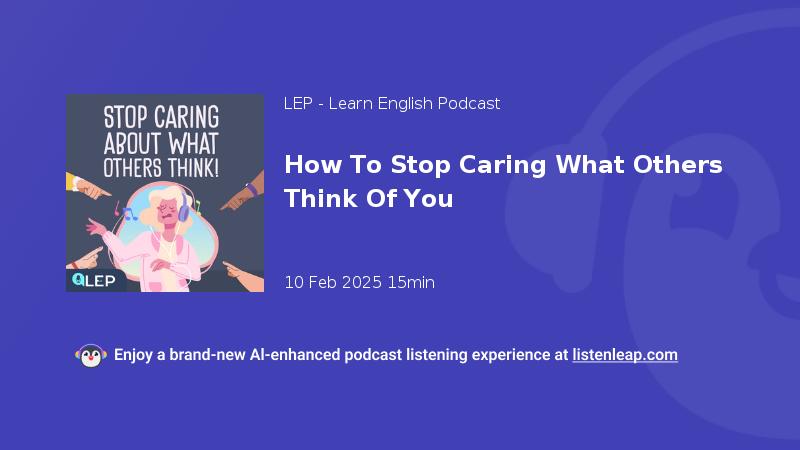 STOP CARING ABOUT WHAT OTHERS THINK!

LEP

LEP - Learn English Podcast

How To Stop Caring What Others Think Of You

10 Feb 2025 15min

Enjoy a brand-new AI-enhanced podcast listening experience at listenleap.com